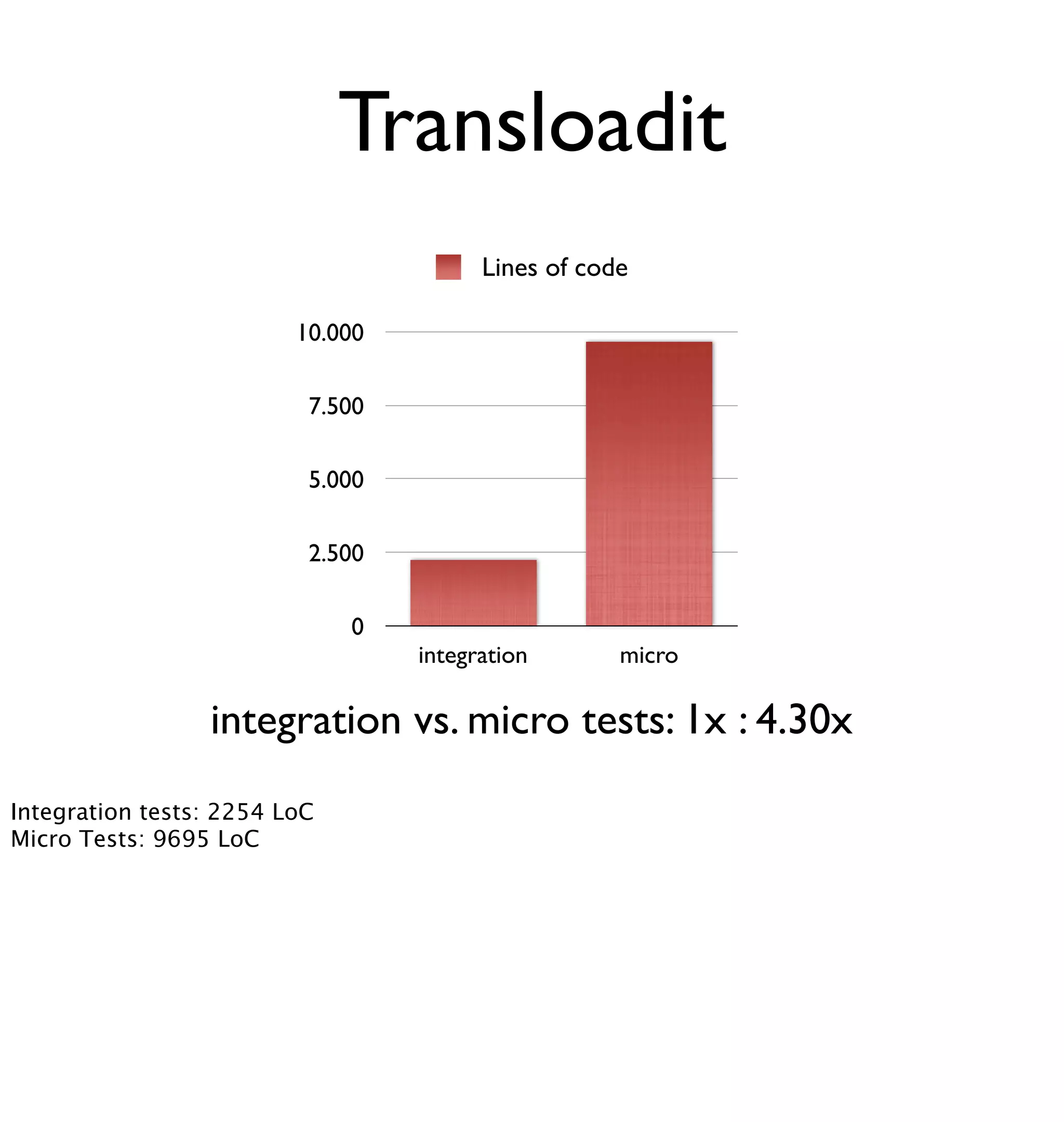 Transloadit

Lines of code

10.000
7.500
5.000
2.500
0

integration
micro

integration vs. micro tests: 1x : 4.30x

Integration tests: 2254 LoC
Micro Tests: 9695 LoC